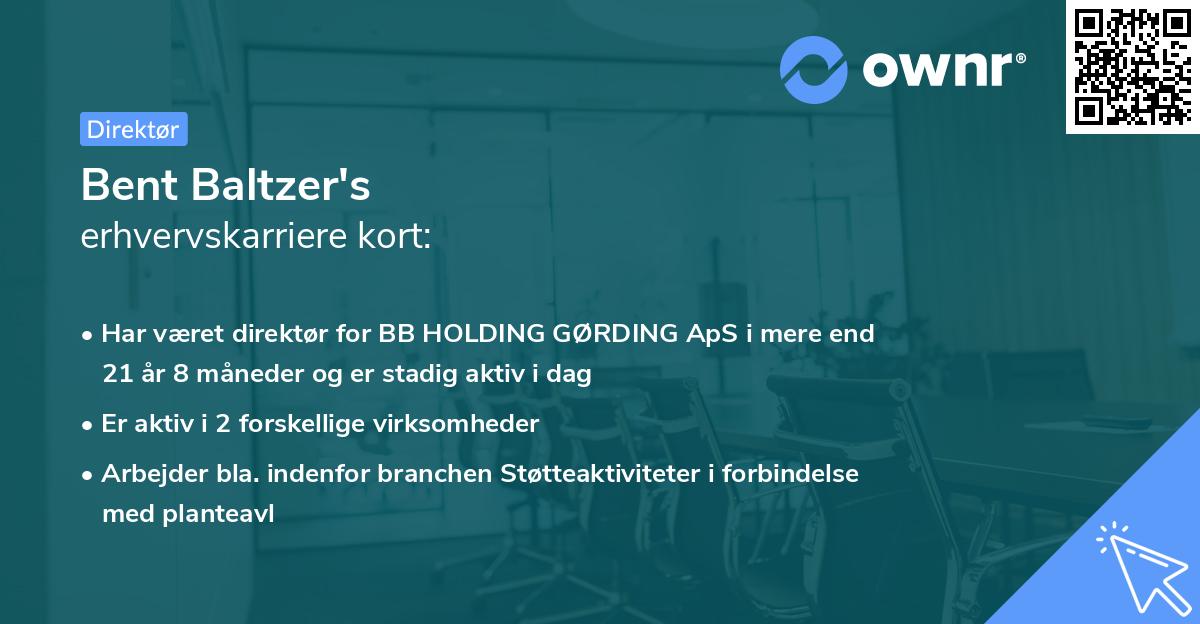 ownr®

Direktør

Bent Baltzer's
erhvervskarriere kort:

• Har været direktør for BB HOLDING GØRDING ApS i mere end 21 år 8 måneder og er stadig aktiv i dag

• Er aktiv i 2 forskellige virksomheder

• Arbejder bla. indenfor branchen Støtteaktiviteter i forbindelse med planteavl